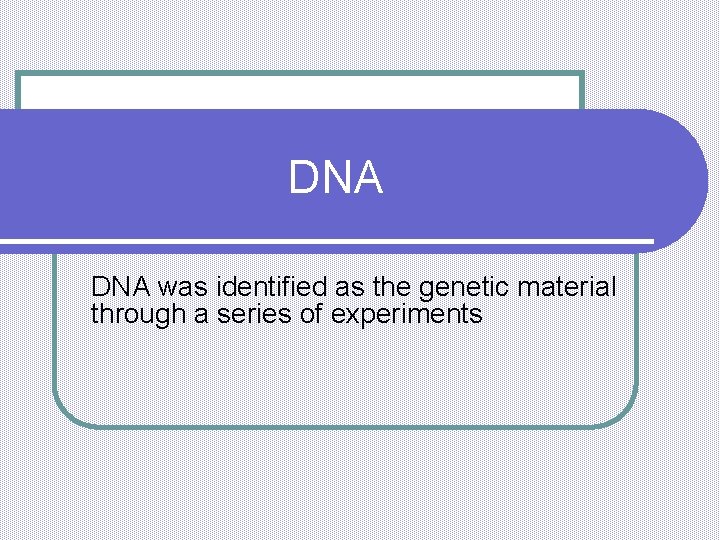 DNA

DNA was identified as the genetic material through a series of experiments